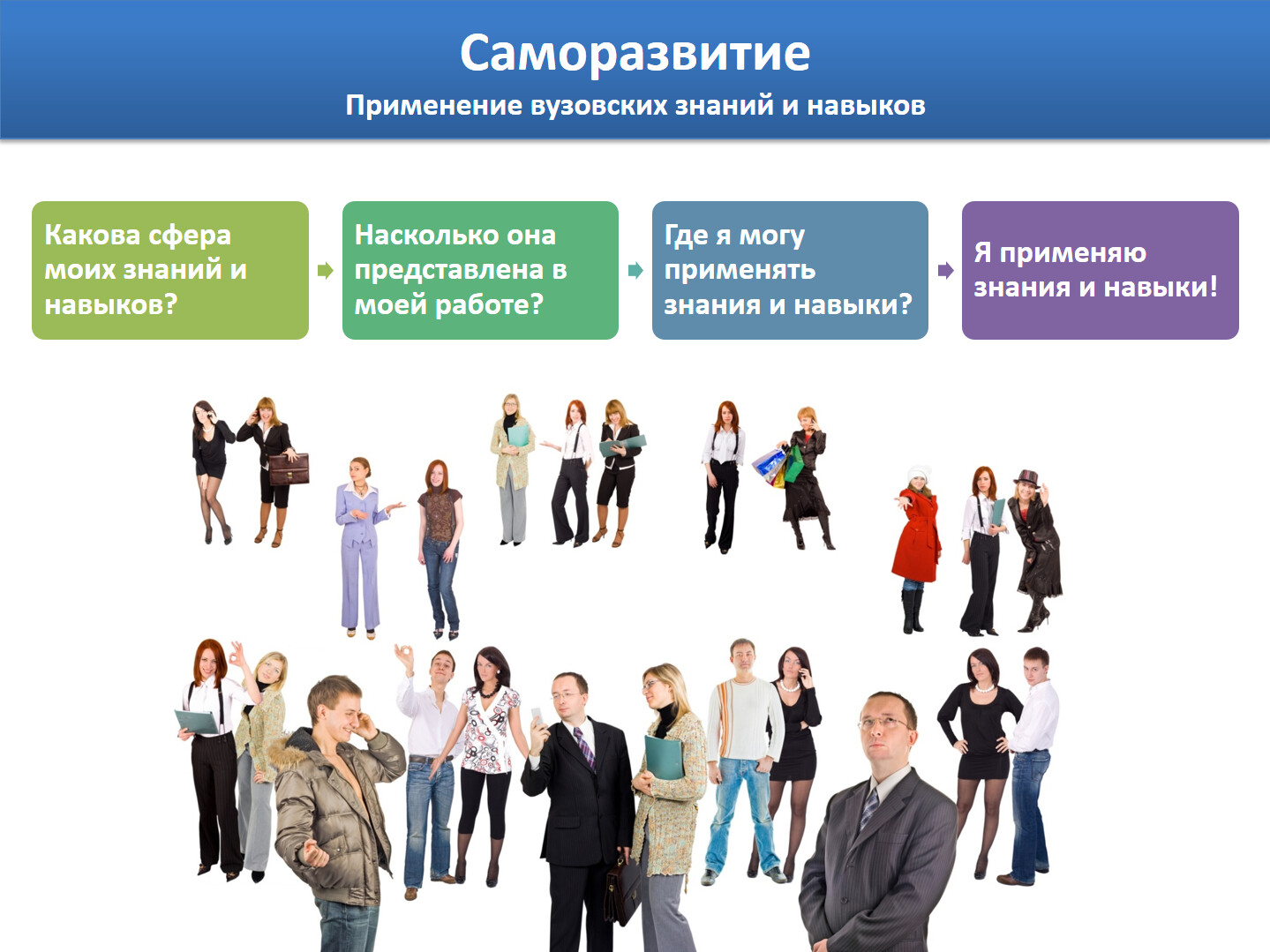 Саморазвитие
Применение вузовских знаний и навыков

Какова сфера моих знаний и навыков?

Насколько она представлена в моей работе?

Где я могу применять знания и навыки?

Я применяю знания и навыки!